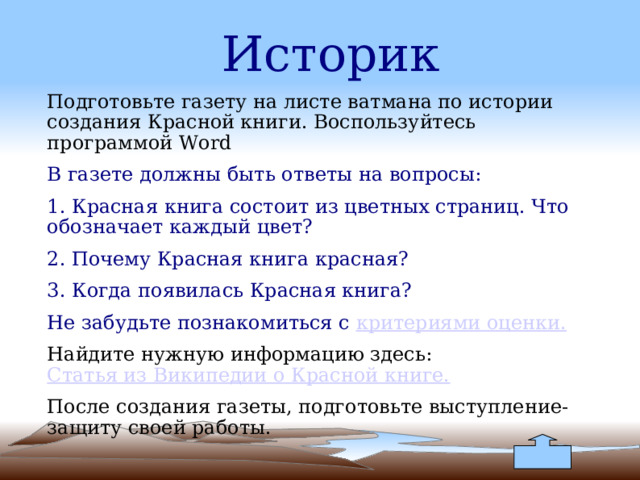 Историк

Подготовьте газету на листе ватмана по истории создания Красной книги. Воспользуйтесь программой Word

В газете должны быть ответы на вопросы:

1. Красная книга состоит из цветных страниц. Что обозначает каждый цвет?

2. Почему Красная книга красная?

3. Когда появилась Красная книга?

Не забудьте познакомиться с критериями оценки.

Найдите нужную информацию здесь: Статья из Википедии о Красной книге.

После создания газеты, подготовьте выступление-защиту своей работы.